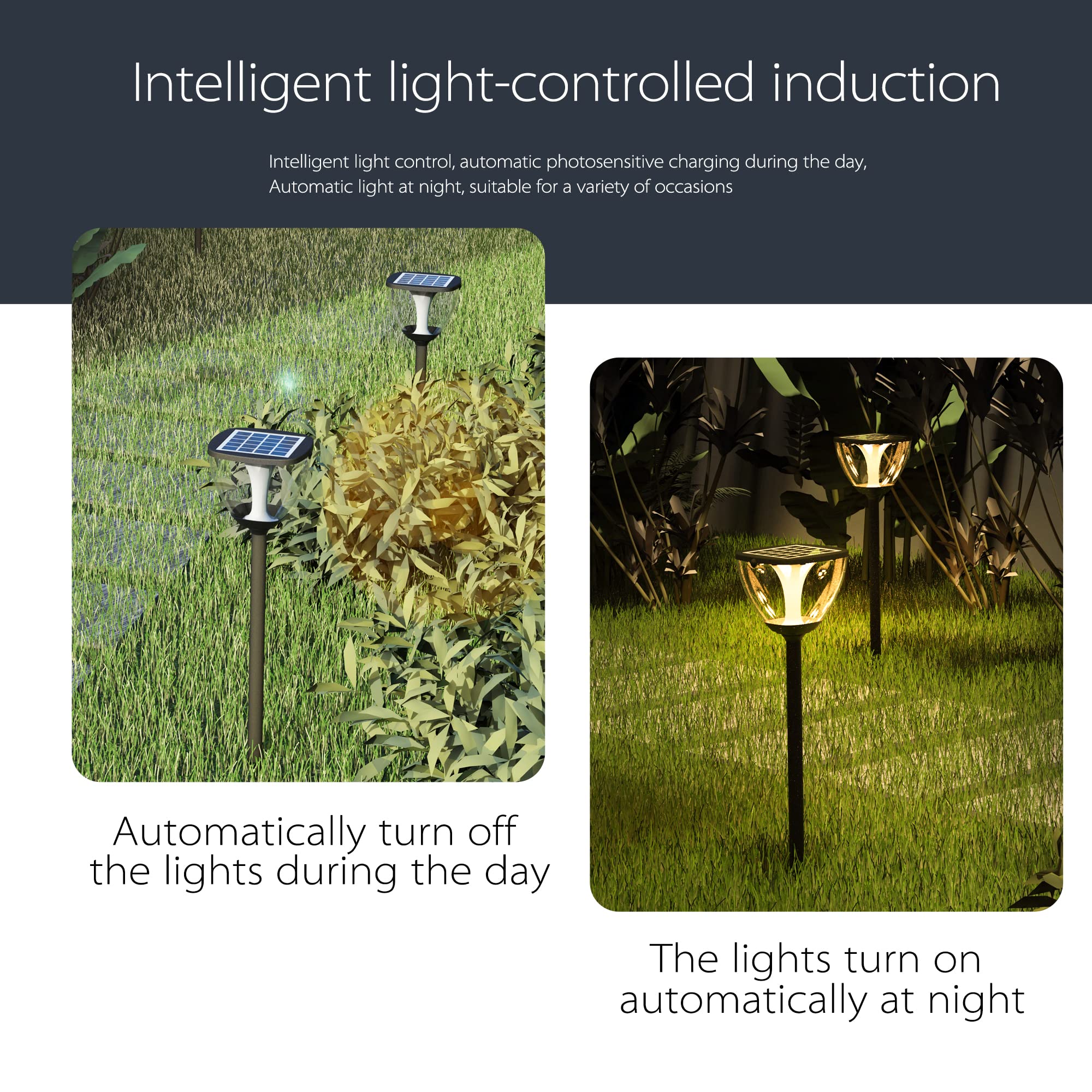 Intelligent light-controlled induction

Intelligent light control, automatic photosensitive charging during the day,
Automatic light at night, suitable for a variety of occasions

Automatically turn off the lights during the day

The lights turn on automatically at night